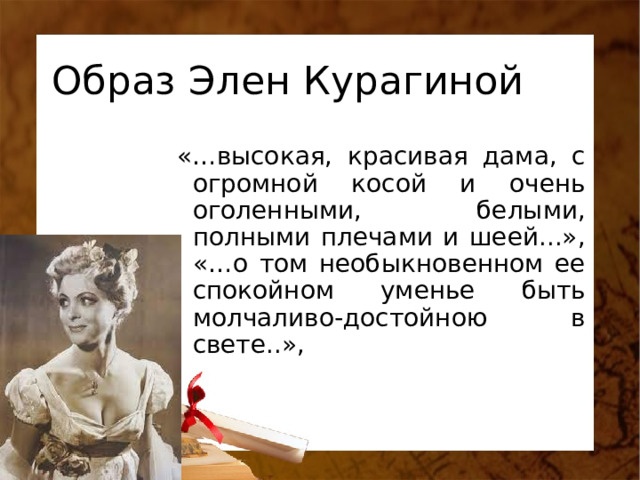 Образ Элен Курагиной

«…высокая, красивая дама, с огромной косой и очень оголенными, белыми, полными плечами и шеей…», «…о том необыкновенном ее спокойном уменье быть молчаливо-достойною в свете..»,